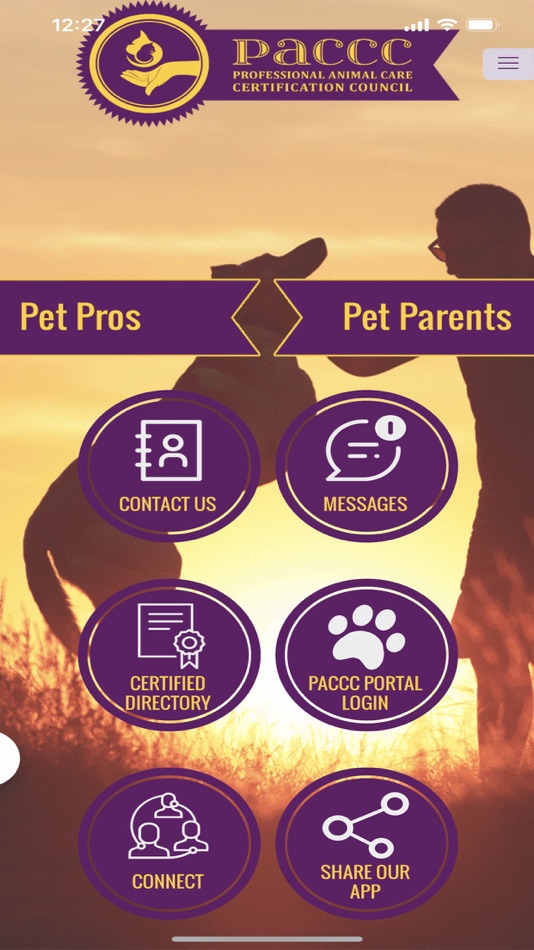 12:27

PACCC
PROFESSIONAL ANIMAL CARE CERTIFICATION COUNCIL

Pet Pros

Pet Parents

CONTACT US

MESSAGES

CERTIFIED DIRECTORY

PACCC PORTAL LOGIN

CONNECT

SHARE OUR APP